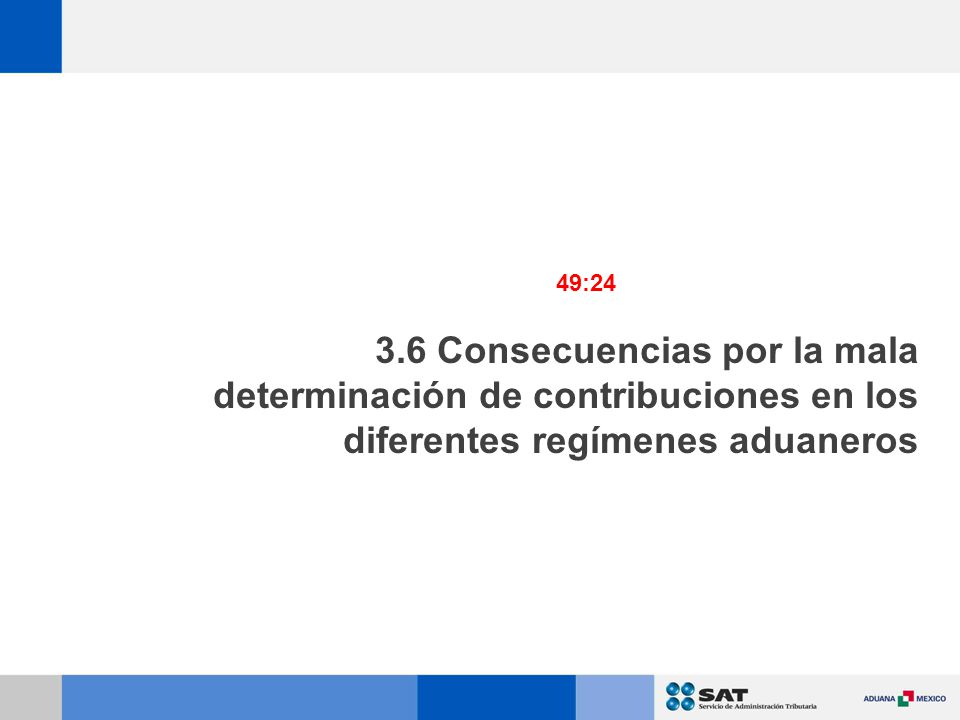 49:24

3.6 Consecuencias por la mala determinación de contribuciones en los diferentes regímenes aduaneros

SAT Servicio de Administración Tributaria

ADUANA MEXICO